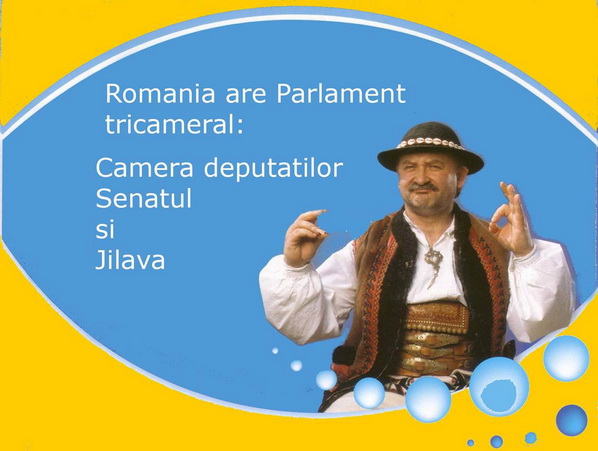 Romania are Parlament tricameral:

Camera deputatilor
Senatul
si
Jilava